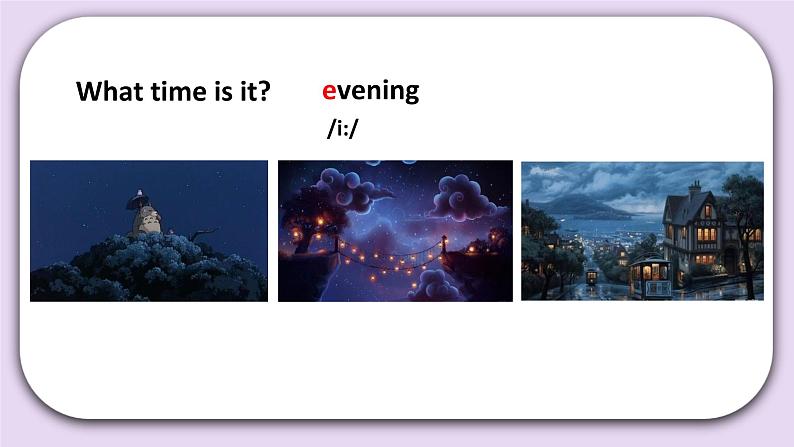 What time is it? evening

/i:/